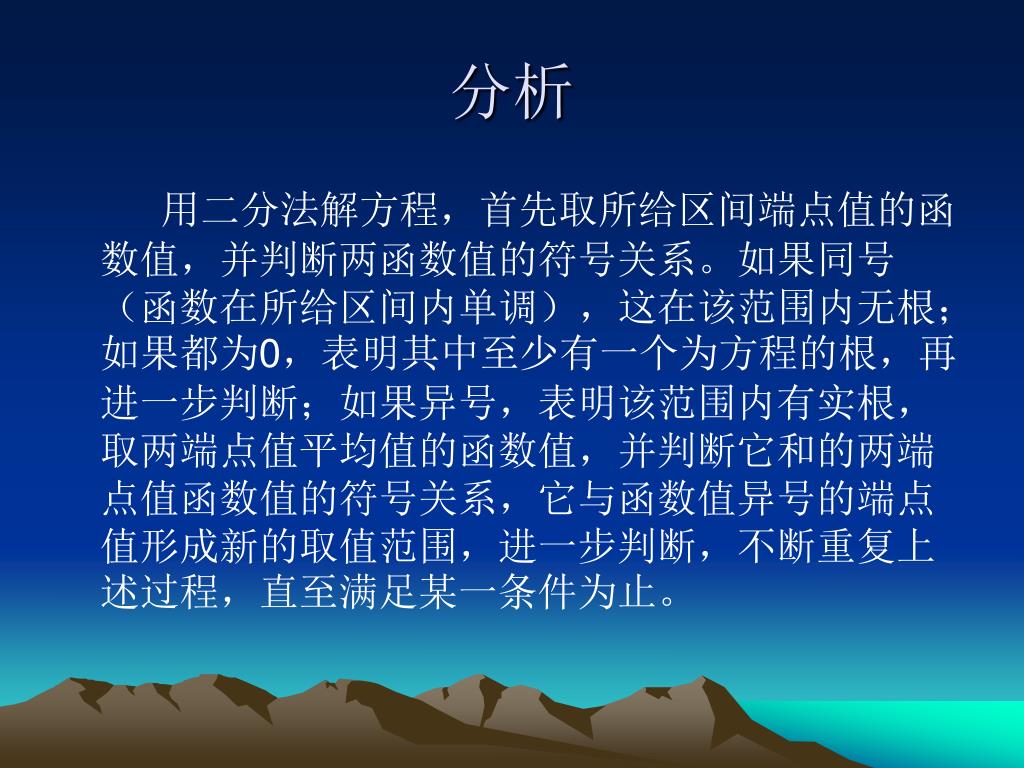 分析

用二分法解方程，首先取所给区间端点值的函数值，并判断两函数值的符号关系。如果同号（函数在所给区间内单调），这在该范围内无根；如果都为0，表明其中至少有一个为方程的根，再进一步判断；如果异号，表明该范围内有实根，取两端点值平均值的函数值，并判断它和的两端点值函数值的符号关系，它与函数值异号的端点值形成新的取值范围，进一步判断，不断重复上述过程，直至满足某一条件为止。